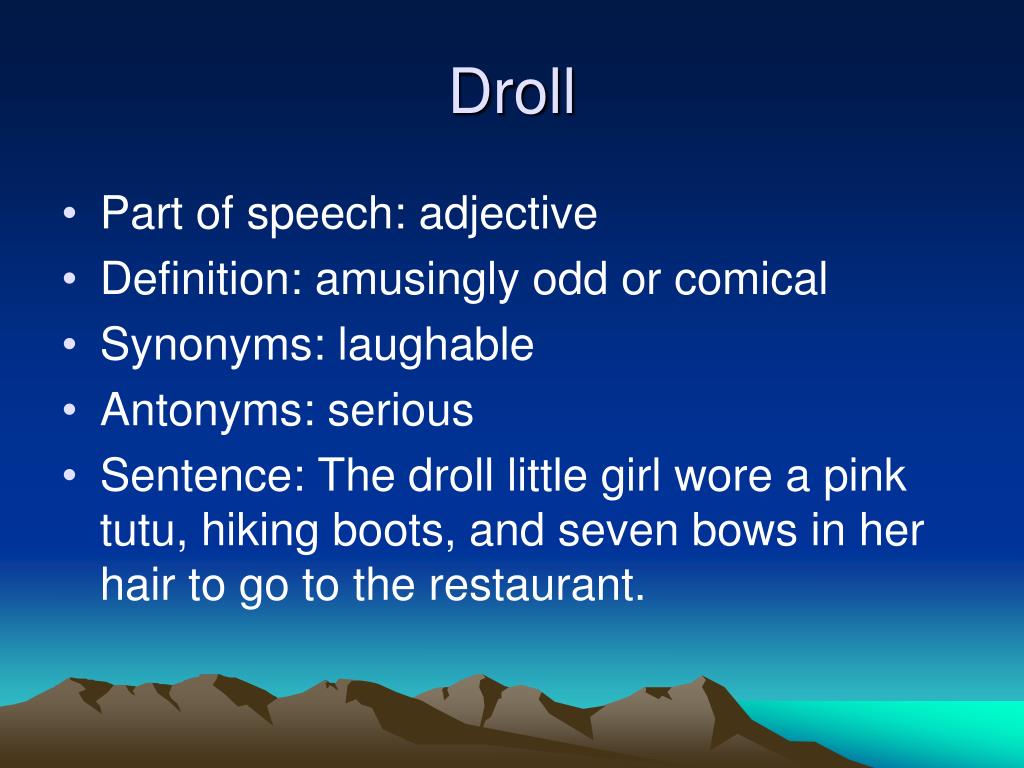 Droll

• Part of speech: adjective
• Definition: amusingly odd or comical
• Synonyms: laughable
• Antonyms: serious
• Sentence: The droll little girl wore a pink tutu, hiking boots, and seven bows in her hair to go to the restaurant.